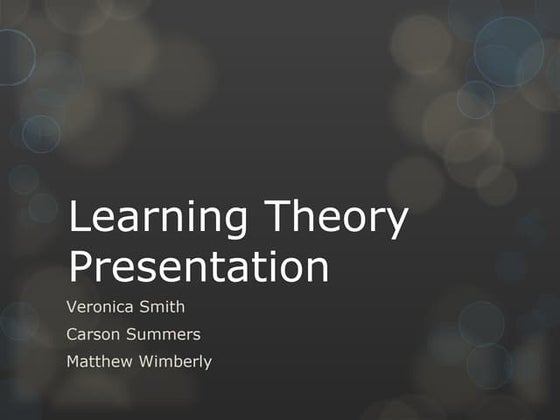 Learning Theory Presentation

Veronica Smith

Carson Summers

Matthew Wimberly